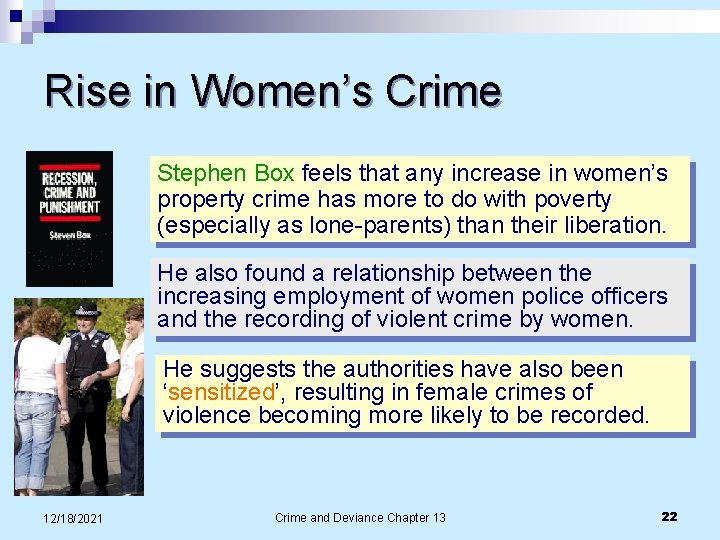 Rise in Women's Crime

RECESSION, CRIME AND PUNISHMENT

Steven Box

Stephen Box feels that any increase in women's property crime has more to do with poverty (especially as lone-parents) than their liberation.

He also found a relationship between the increasing employment of women police officers and the recording of violent crime by women.

He suggests the authorities have also been 'sensitized', resulting in female crimes of violence becoming more likely to be recorded.

12/18/2021

Crime and Deviance Chapter 13

22